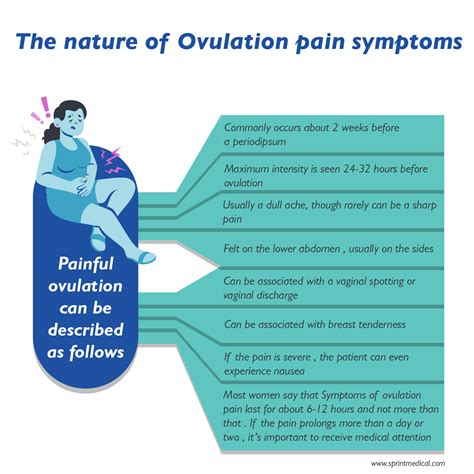 The nature of Ovulation pain symptoms

Painful ovulation can be described as follows

Commonly occurs about 2 weeks before a periodipsum

Maximum intensity is seen 24-32 hours before ovulation

Usually a dull ache, though rarely can be a sharp pain

Felt on the lower abdomen , usually on the sides

Can be associated with a vaginal spotting or vaginal discharge

Can be associated with breast tenderness

If the pain is severe , the patient can even experience nausea

Most women say that Symptoms of ovulation pain last for about 6-12 hours and not more than that . If the pain prolongs more than a day or two , it's important to receive medical attention

www.sprintmedical.com